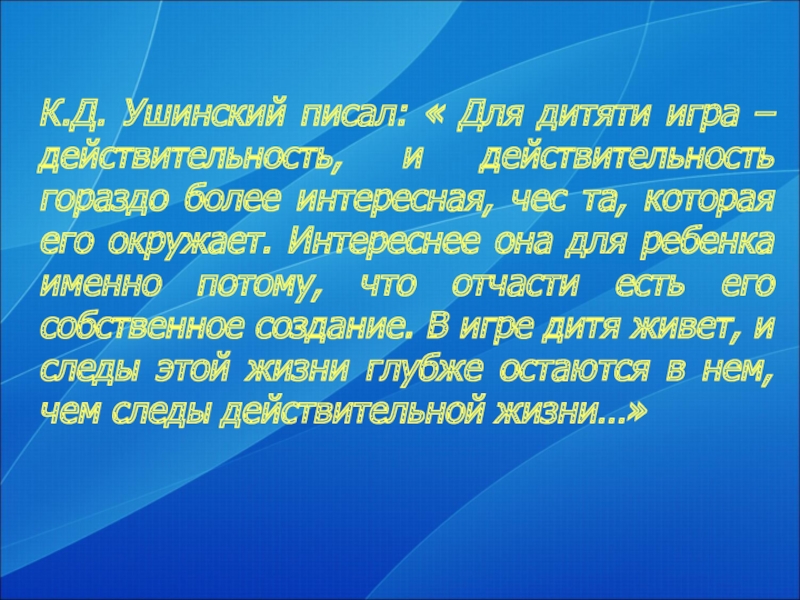 К.Д. Ушинский писал: « Для дитяти игра – действительность, и действительность гораздо более интересная, чес та, которая его окружает. Интереснее она для ребенка именно потому, что отчасти есть его собственное создание. В игре дитя живет, и следы этой жизни глубже остаются в нем, чем следы действительной жизни…»